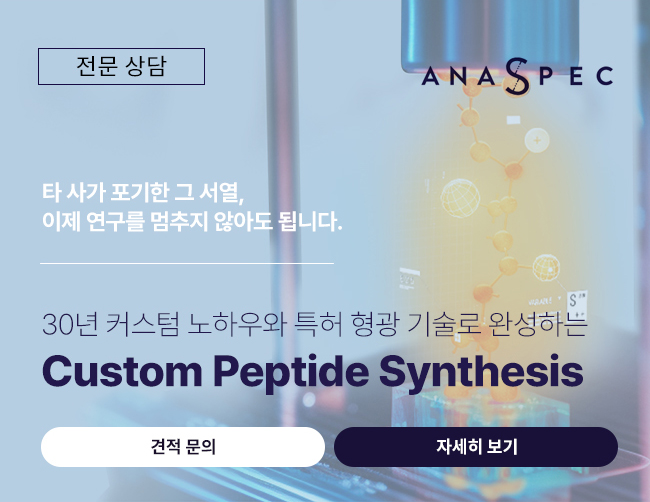 전문 상담

ANASPEC

타 사가 포기한 그 서열,
이제 연구를 멈추지 않아도 됩니다.

30년 커스텀 노하우와 특허 형광 기술로 완성하는

Custom Peptide Synthesis

견적 문의

자세히 보기